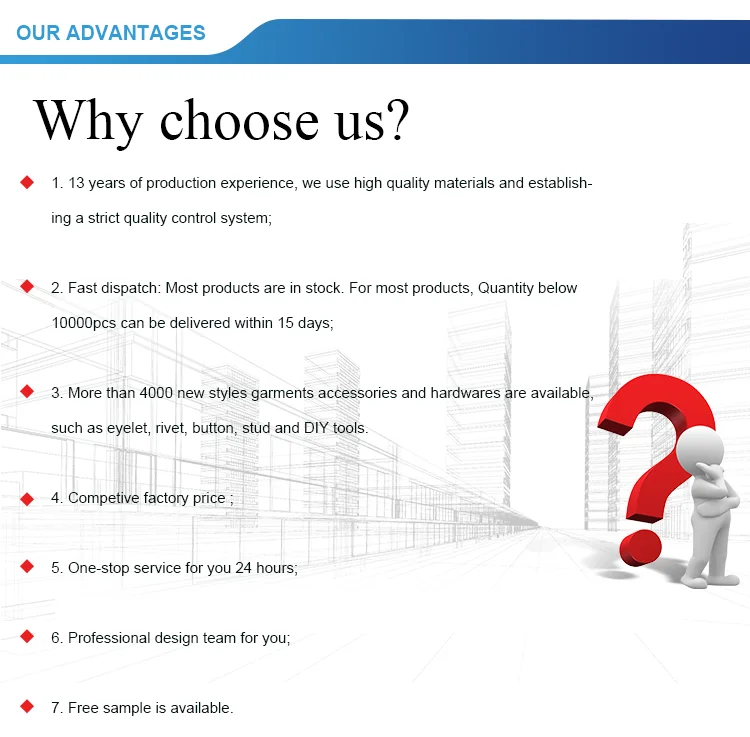 OUR ADVANTAGES

Why choose us?

1. 13 years of production experience, we use high quality materials and establishing a strict quality control system;

2. Fast dispatch: Most products are in stock. For most products, Quantity below 10000pcs can be delivered within 15 days;

3. More than 4000 new styles garments accessories and hardwares are available, such as eyelet, rivet, button, stud and DIY tools.

4. Competive factory price ;

5. One-stop service for you 24 hours;

6. Professional design team for you;

7. Free sample is available.